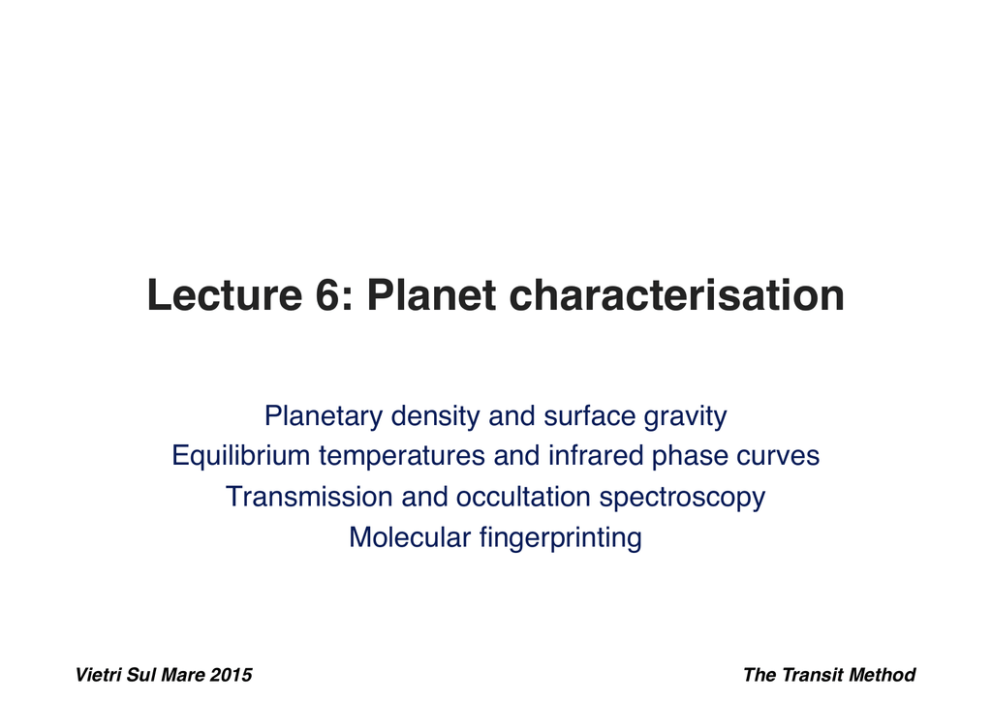 Lecture 6: Planet characterisation

Planetary density and surface gravity
Equilibrium temperatures and infrared phase curves
Transmission and occultation spectroscopy
Molecular fingerprinting

Vietri Sul Mare 2015

The Transit Method